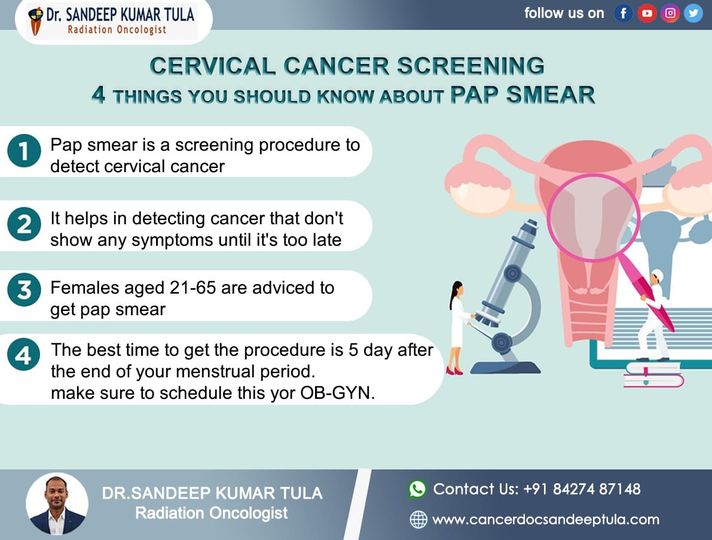 Dr. SANDEEP KUMAR TULA
Radiation Oncologist

follow us on

CERVICAL CANCER SCREENING
4 THINGS YOU SHOULD KNOW ABOUT PAP SMEAR

1 Pap smear is a screening procedure to detect cervical cancer

2 It helps in detecting cancer that don't show any symptoms until it's too late

3 Females aged 21-65 are adviced to get pap smear

4 The best time to get the procedure is 5 day after the end of your menstrual period.
make sure to schedule this yor OB-GYN.

DR.SANDEEP KUMAR TULA
Radiation Oncologist

Contact Us: +91 84274 87148

www.cancerdocsandeeptula.com